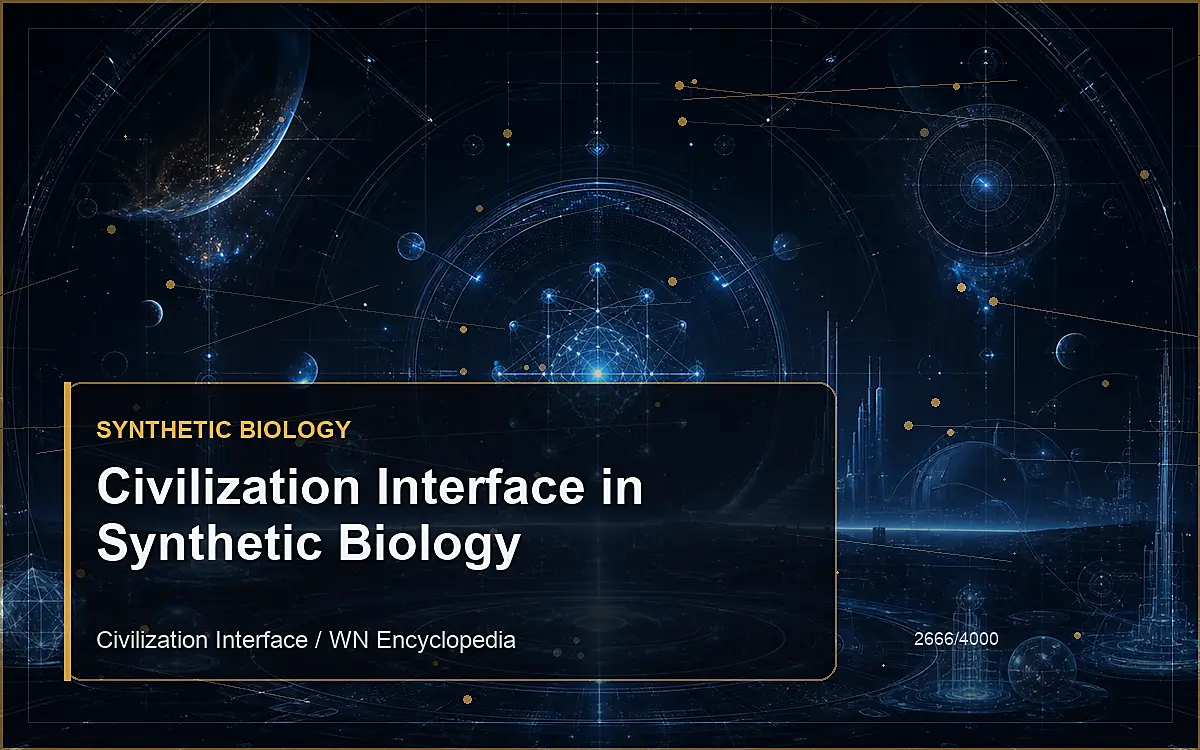 SYNTHETIC BIOLOGY

Civilization Interface in Synthetic Biology

Civilization Interface / WN Encyclopedia

2666/4000